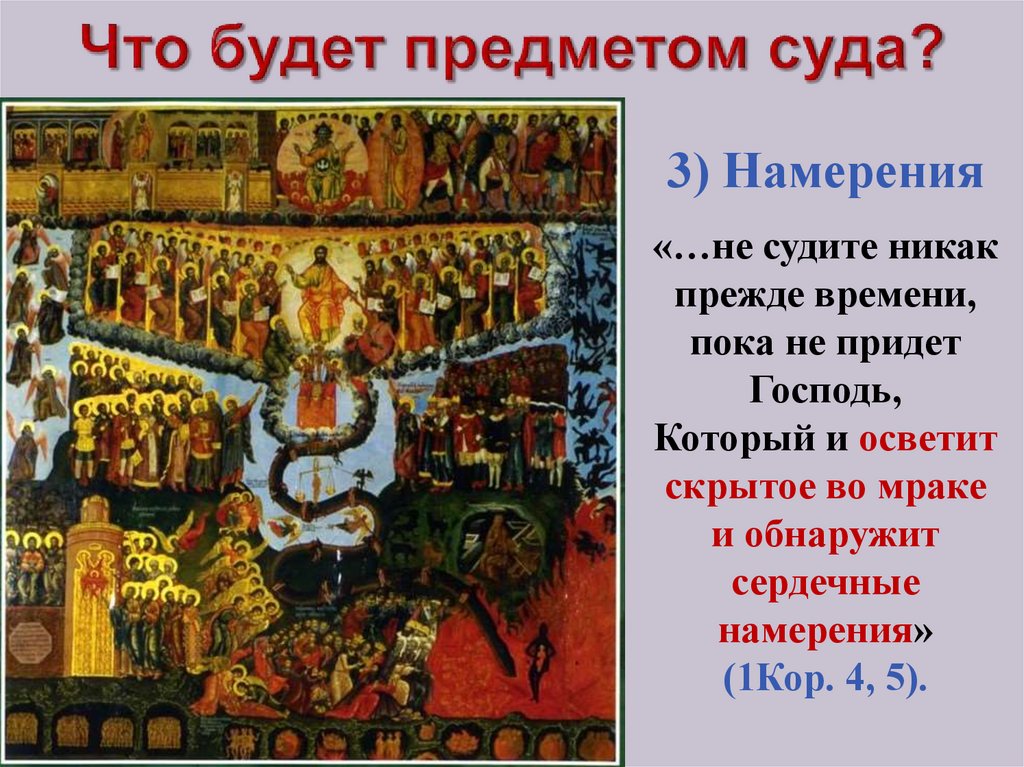 Что будет предметом суда?

3) Намерения

«…не судите никак прежде времени, пока не придет Господь, Который и осветит скрытое во мраке и обнаружит сердечные намерения» (1Кор. 4, 5).